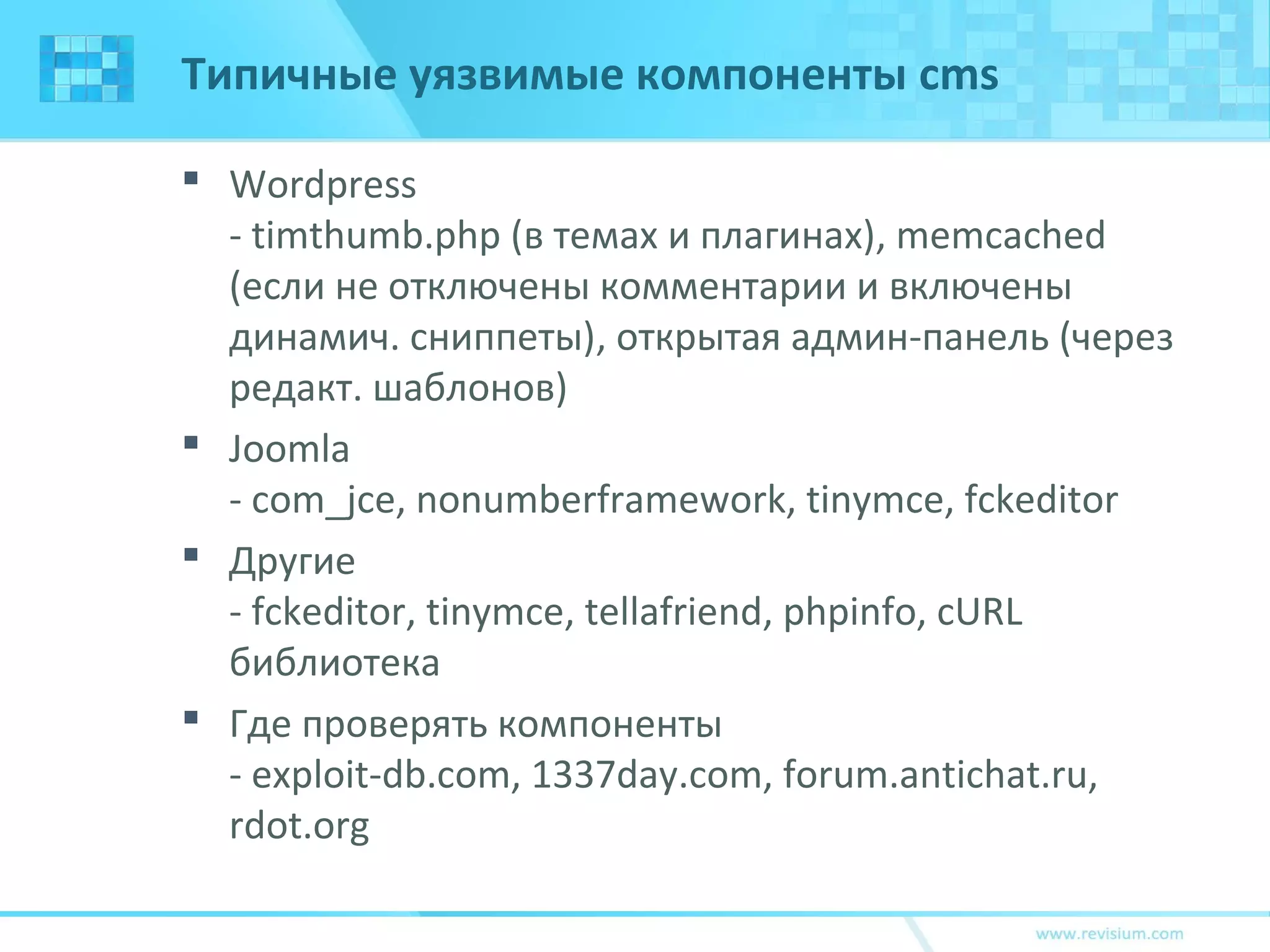 Типичные уязвимые компоненты cms

▪ Wordpress
- timthumb.php (в темах и плагинах), memcached (если не отключены комментарии и включены динамич. сниппеты), открытая админ-панель (через редакт. шаблонов)

▪ Joomla
- com_jce, nonumberframework, tinymce, fckeditor

▪ Другие
- fckeditor, tinymce, tellafriend, phpinfo, cURL библиотека

▪ Где проверять компоненты
- exploit-db.com, 1337day.com, forum.antichat.ru, rdot.org

www.revisium.com